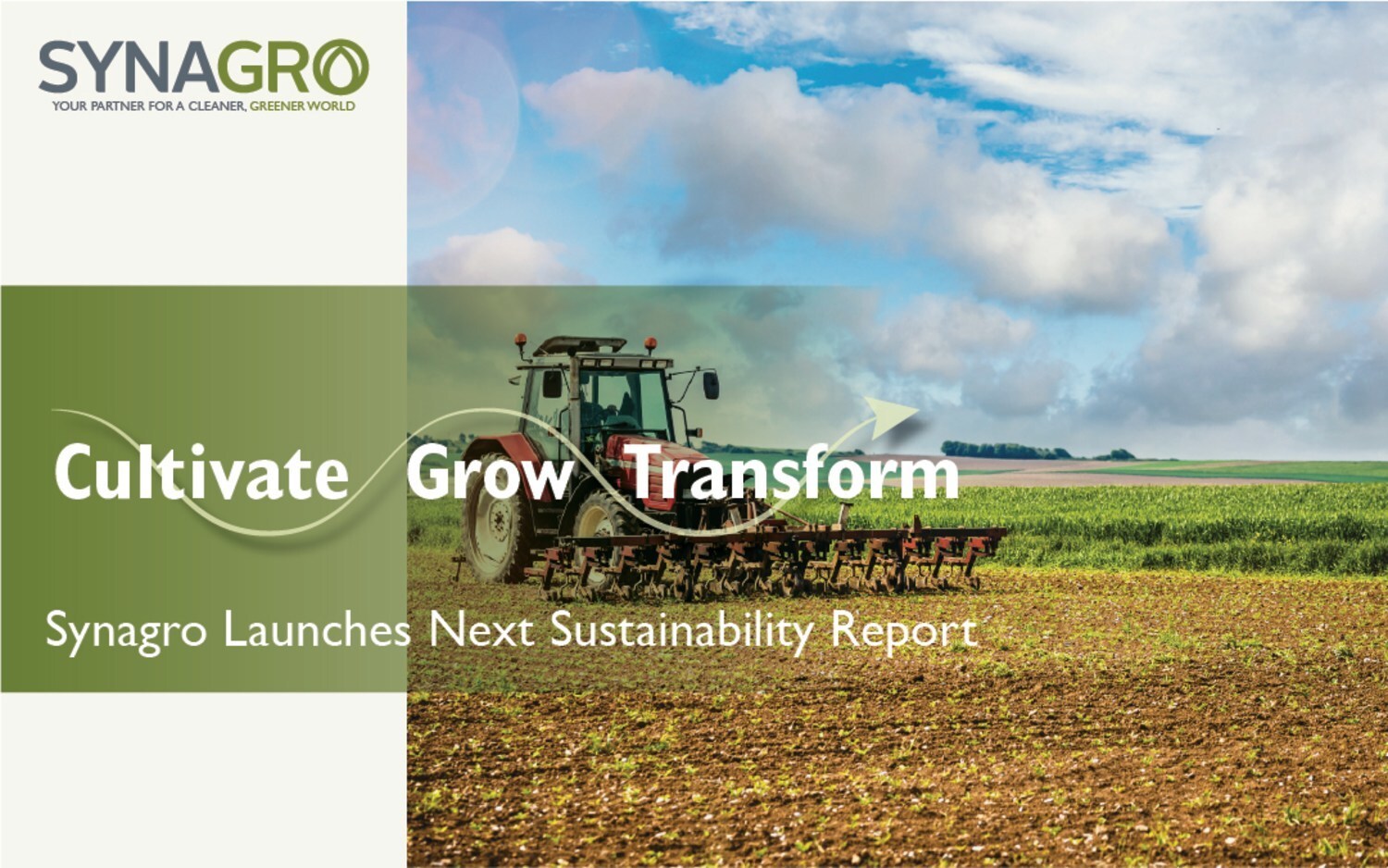 SYNAGRO
YOUR PARTNER FOR A CLEANER, GREENER WORLD

Cultivate Grow Transform

Synagro Launches Next Sustainability Report